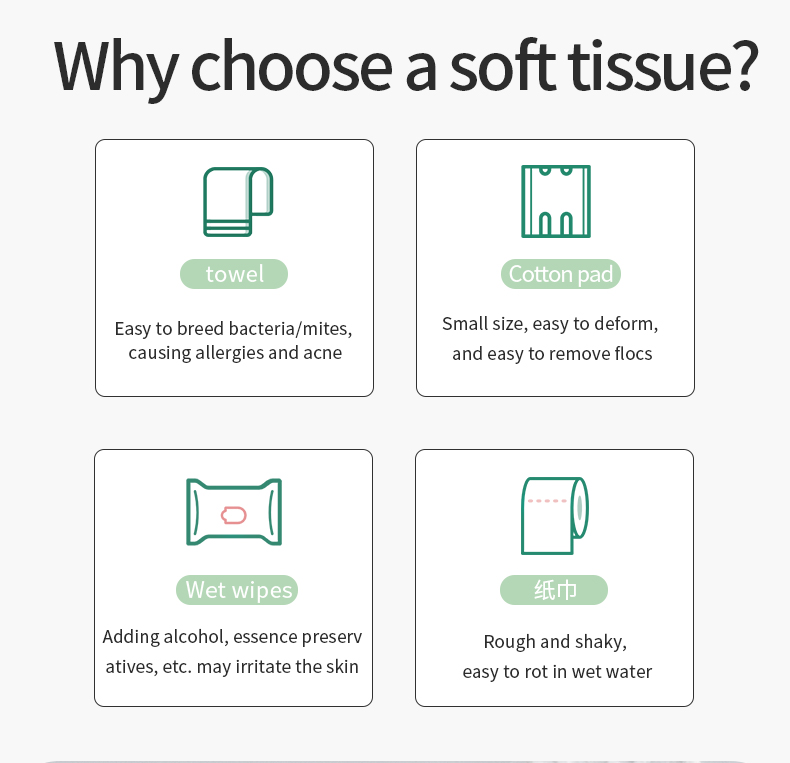 Why choose a soft tissue?

towel

Easy to breed bacteria/mites, causing allergies and acne

Cotton pad

Small size, easy to deform, and easy to remove flocs

Wet wipes

Adding alcohol, essence preserv atives, etc. may irritate the skin

纸巾

Rough and shaky, easy to rot in wet water